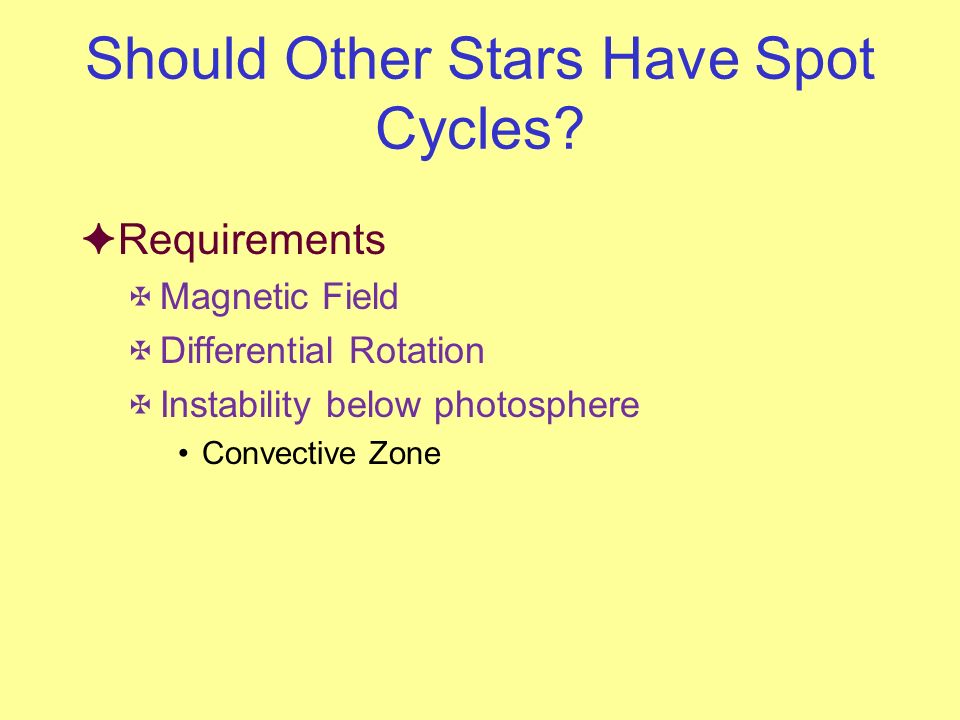 Should Other Stars Have Spot Cycles?

✦Requirements

✠ Magnetic Field

✠ Differential Rotation

✠ Instability below photosphere

• Convective Zone